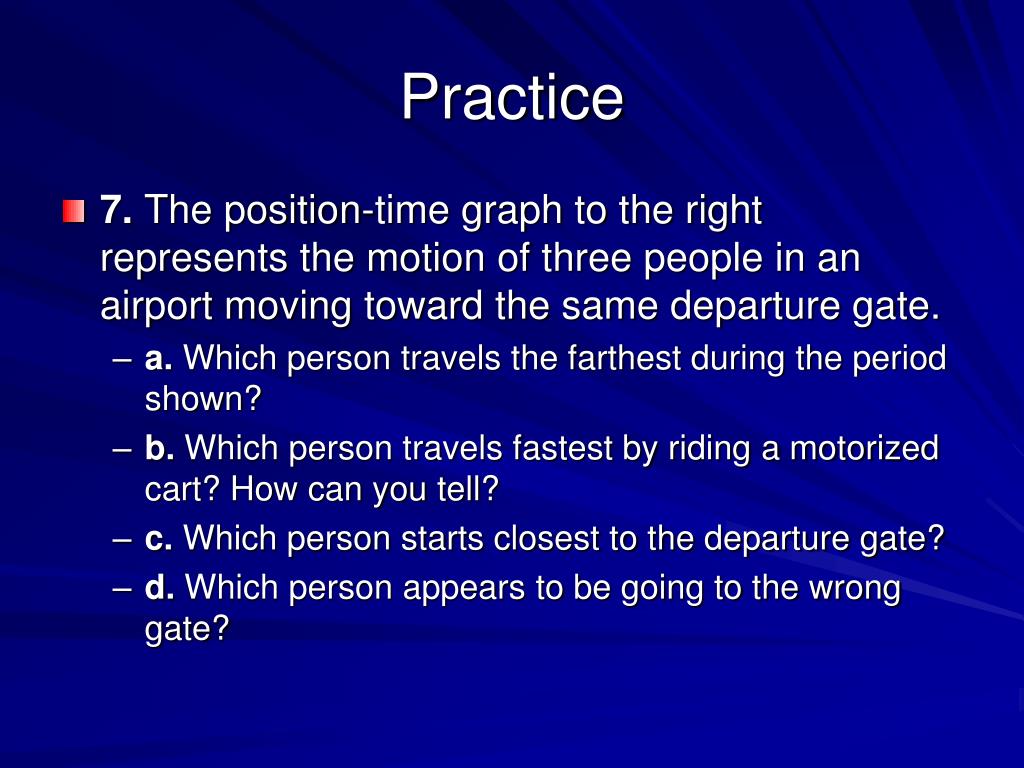 Practice

7. The position-time graph to the right represents the motion of three people in an airport moving toward the same departure gate.

– a. Which person travels the farthest during the period shown?
– b. Which person travels fastest by riding a motorized cart? How can you tell?
– c. Which person starts closest to the departure gate?
– d. Which person appears to be going to the wrong gate?